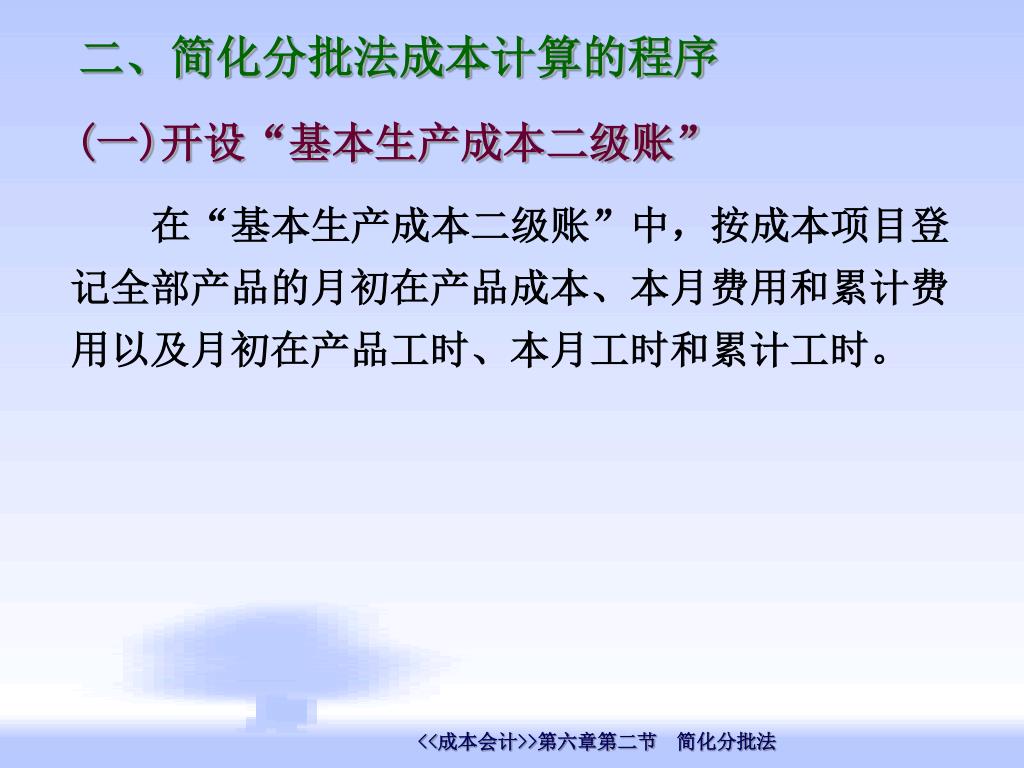 二、简化分批法成本计算的程序

(一)开设“基本生产成本二级账”

在“基本生产成本二级账”中，按成本项目登记全部产品的月初在产品成本、本月费用和累计费用以及月初在产品工时、本月工时和累计工时。

<<成本会计>>第六章第二节 简化分批法